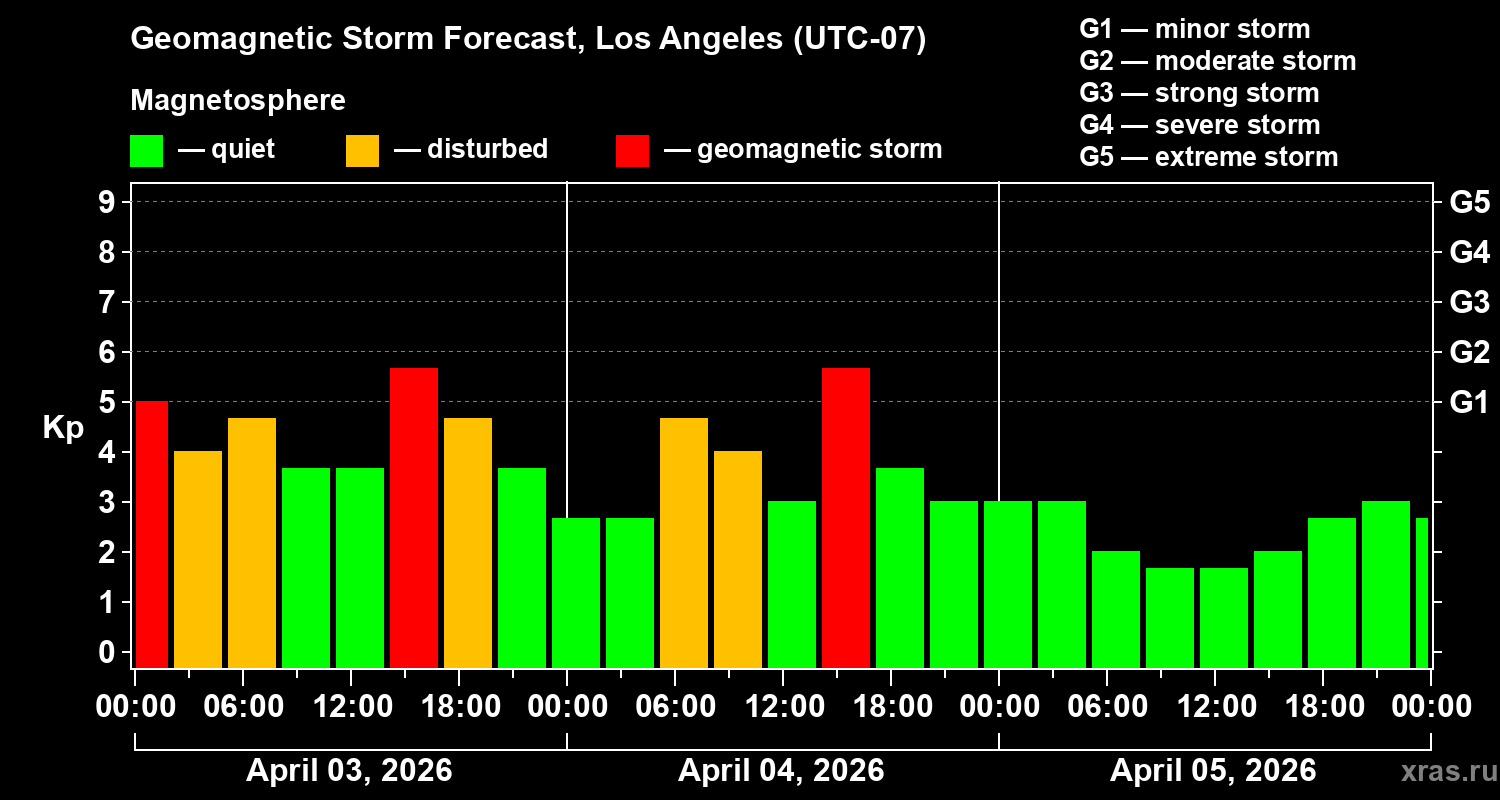 Geomagnetic Storm Forecast, Los Angeles (UTC-07)

Magnetosphere

— quiet — disturbed — geomagnetic storm

G1 — minor storm
G2 — moderate storm
G3 — strong storm
G4 — severe storm
G5 — extreme storm

Kp

9
8
7
6
5
4
3
2
1
0

G5
G4
G3
G2
G1

00:00 06:00 12:00 18:00 00:00 06:00 12:00 18:00 00:00 06:00 12:00 18:00 00:00

April 03, 2026
April 04, 2026
April 05, 2026

xras.ru